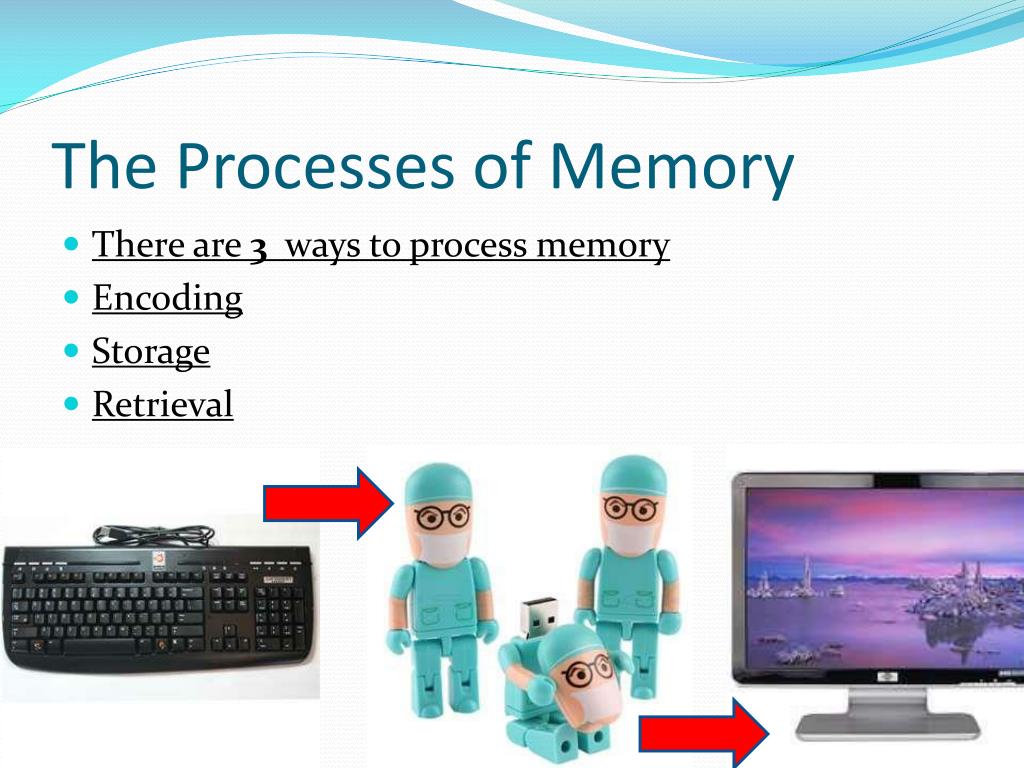 The Processes of Memory

There are 3 ways to process memory
Encoding
Storage
Retrieval